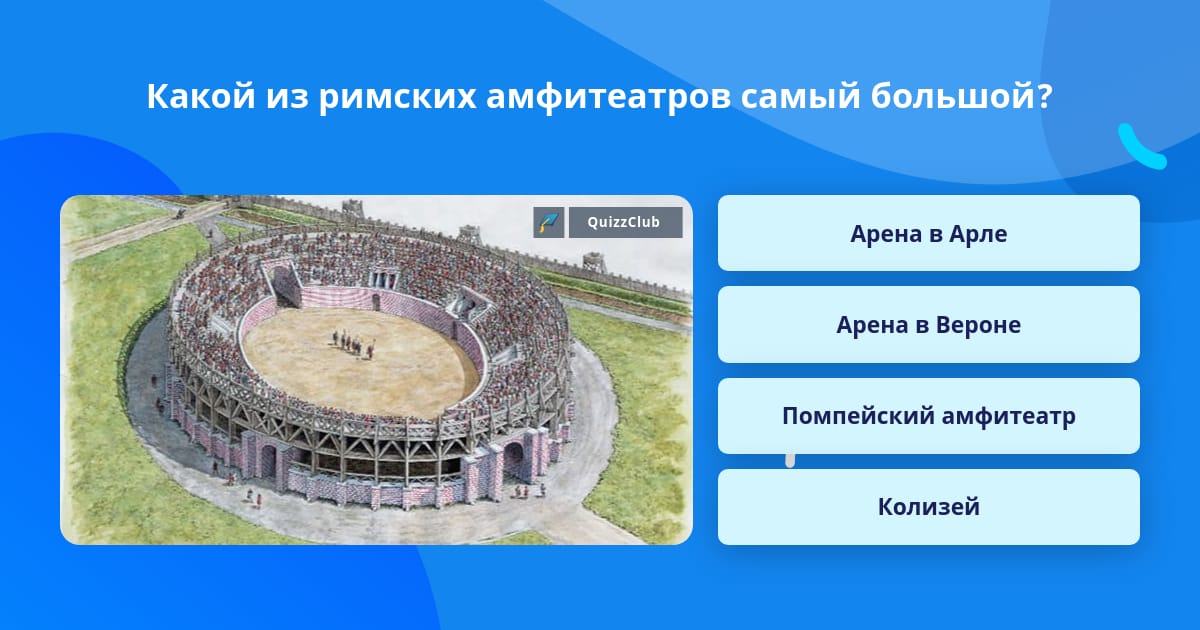 Какой из римских амфитеатров самый большой?

QuizzClub

Арена в Арле

Арена в Вероне

Помпейский амфитеатр

Колизей